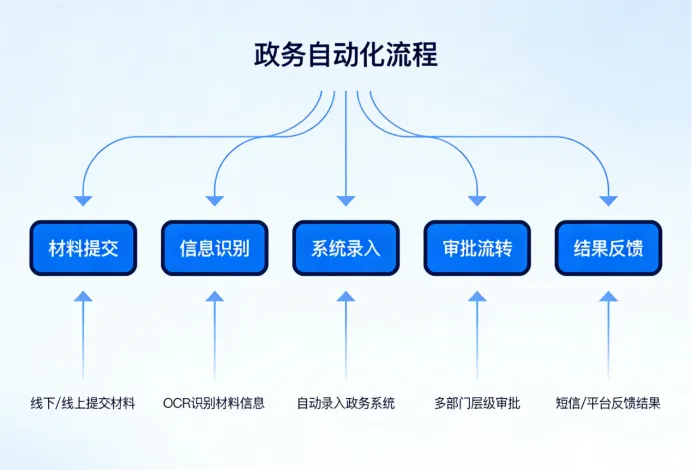 政务自动化流程

材料提交

信息识别

系统录入

审批流转

结果反馈

线下/线上提交材料

OCR识别材料信息

自动录入政务系统

多部门层级审批

短信/平台反馈结果